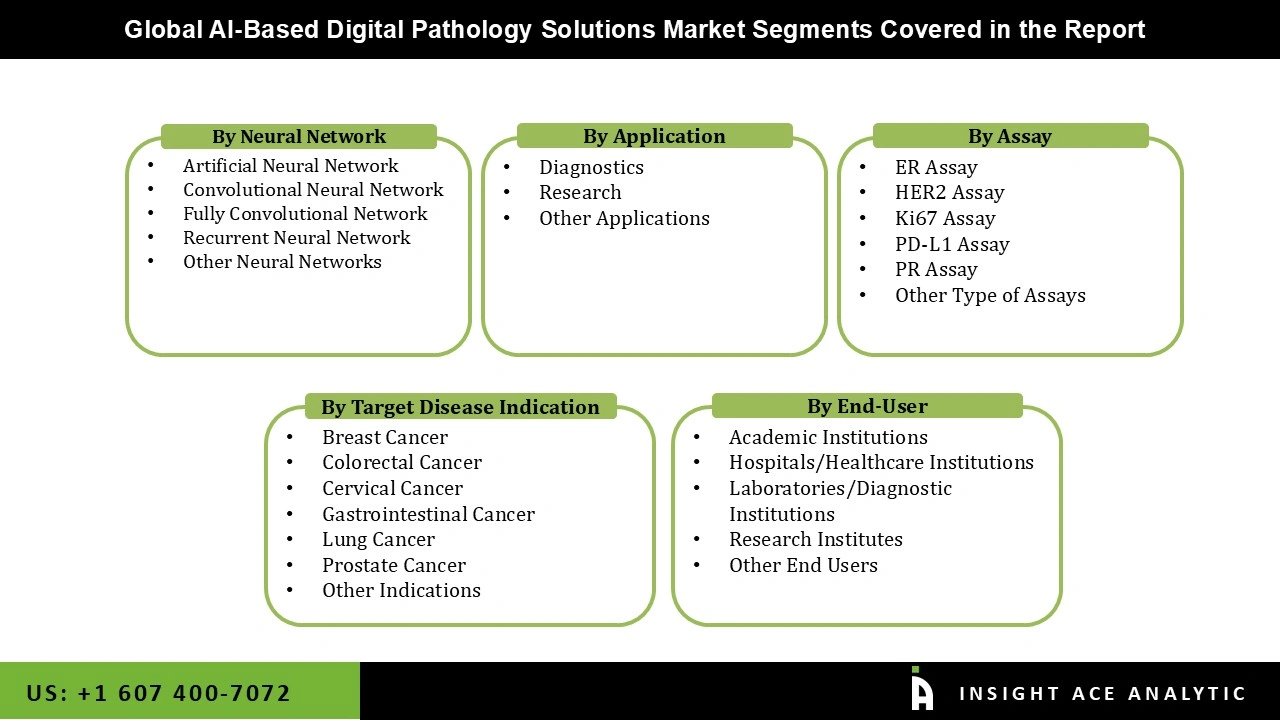 Global AI-Based Digital Pathology Solutions Market Segments Covered in the Report

By Neural Network
• Artificial Neural Network
• Convolutional Neural Network
• Fully Convolutional Network
• Recurrent Neural Network
• Other Neural Networks

By Application
• Diagnostics
• Research
• Other Applications

By Assay
• ER Assay
• HER2 Assay
• Ki67 Assay
• PD-L1 Assay
• PR Assay
• Other Type of Assays

By Target Disease Indication
• Breast Cancer
• Colorectal Cancer
• Cervical Cancer
• Gastrointestinal Cancer
• Lung Cancer
• Prostate Cancer
• Other Indications

By End-User
• Academic Institutions
• Hospitals/Healthcare Institutions
• Laboratories/Diagnostic Institutions
• Research Institutes
• Other End Users

US: +1 607 400-7072

INSIGHT ACE ANALYTIC